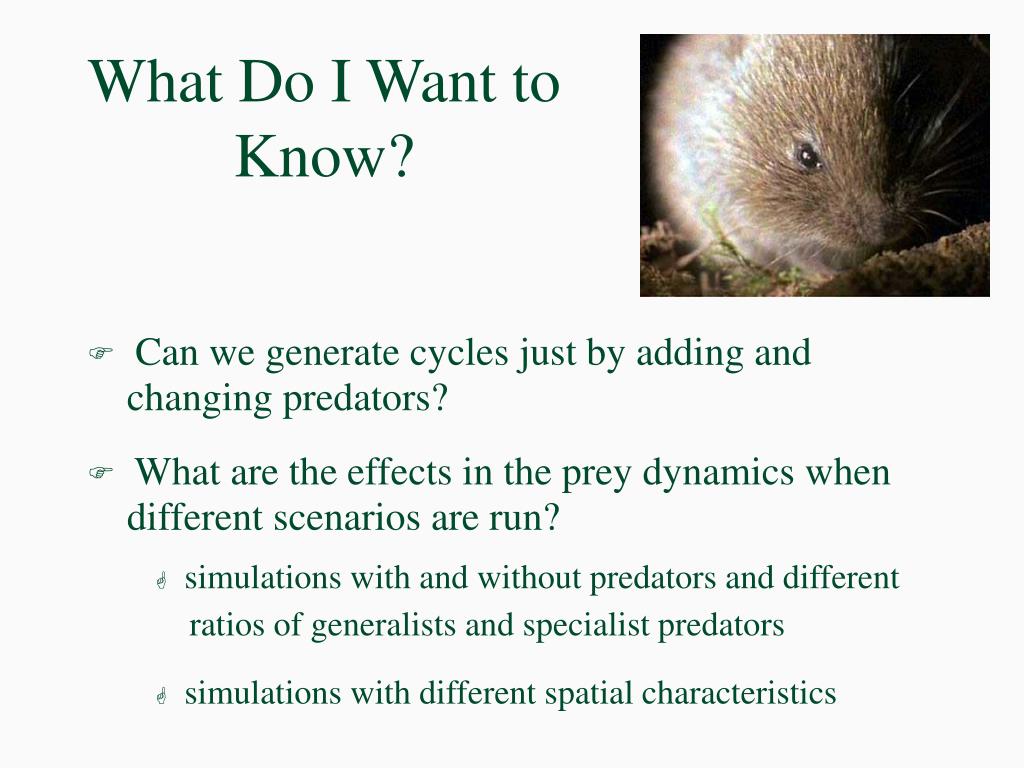 What Do I Want to Know?

Can we generate cycles just by adding and changing predators?

What are the effects in the prey dynamics when different scenarios are run?

simulations with and without predators and different ratios of generalists and specialist predators

simulations with different spatial characteristics